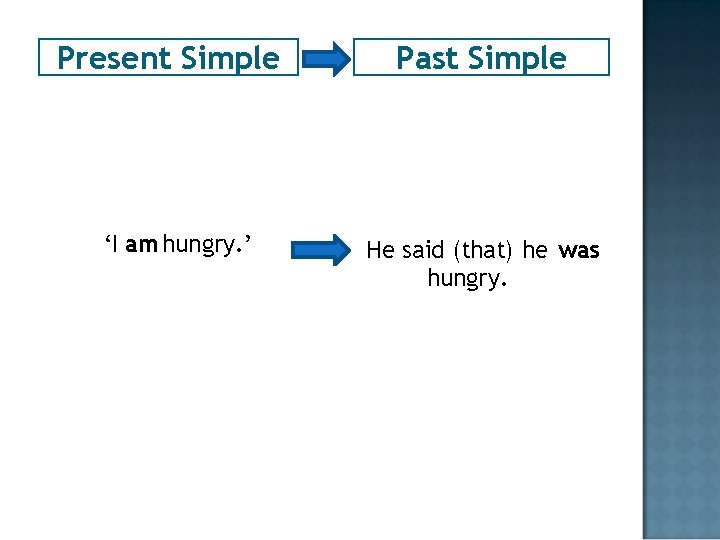 Present Simple

Past Simple

‘I am hungry.’

He said (that) he was hungry.